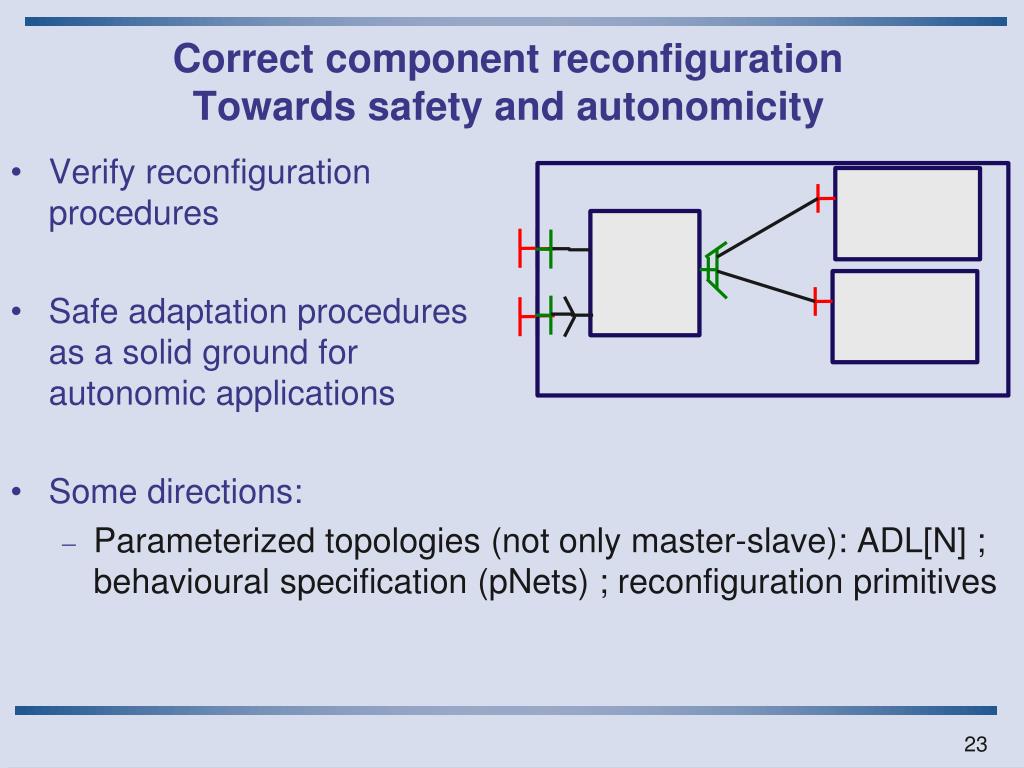 Correct component reconfiguration
Towards safety and autonomicity

• Verify reconfiguration procedures

• Safe adaptation procedures as a solid ground for autonomic applications

• Some directions:
– Parameterized topologies (not only master-slave): ADL[N] ; behavioural specification (pNets) ; reconfiguration primitives

23